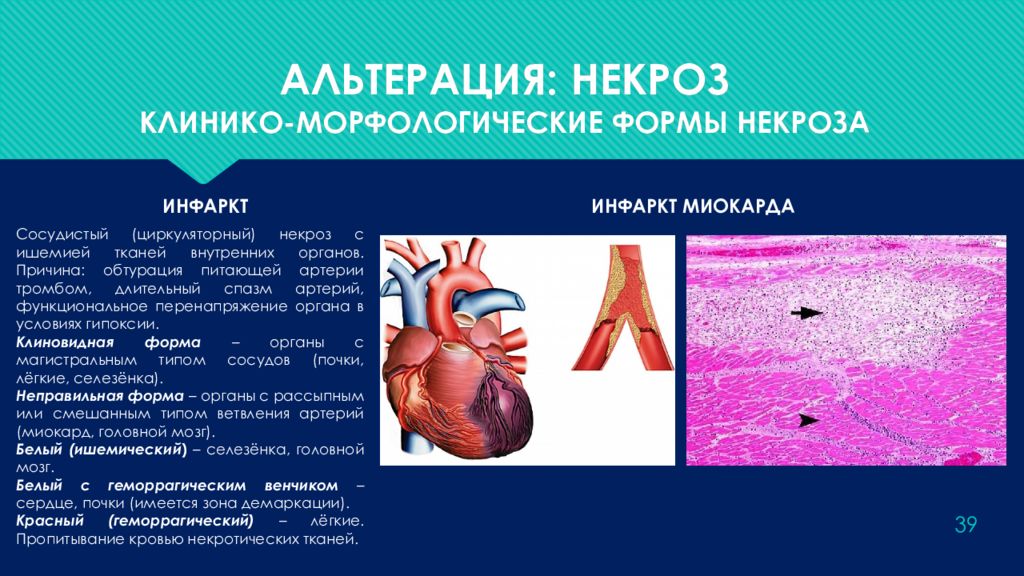 АЛЬТЕРАЦИЯ: НЕКРОЗ
КЛИНИКО-МОРФОЛОГИЧЕСКИЕ ФОРМЫ НЕКРОЗА

ИНФАРКТ

Сосудистый (циркуляторный) некроз с ишемией тканей внутренних органов. Причина: обтурация питающей артерии тромбом, длительный спазм артерий, функциональное перенапряжение органа в условиях гипоксии.
Клиновидная форма – органы с магистральным типом сосудов (почки, лёгкие, селезёнка).
Неправильная форма – органы с рассыпным или смешанным типом ветвления артерий (миокард, головной мозг).
Белый (ишемический) – селезёнка, головной мозг.
Белый с геморрагическим венчиком – сердце, почки (имеется зона демаркации).
Красный (геморрагический) – лёгкие. Пропитывание кровью некротических тканей.

ИНФАРКТ МИОКАРДА

39